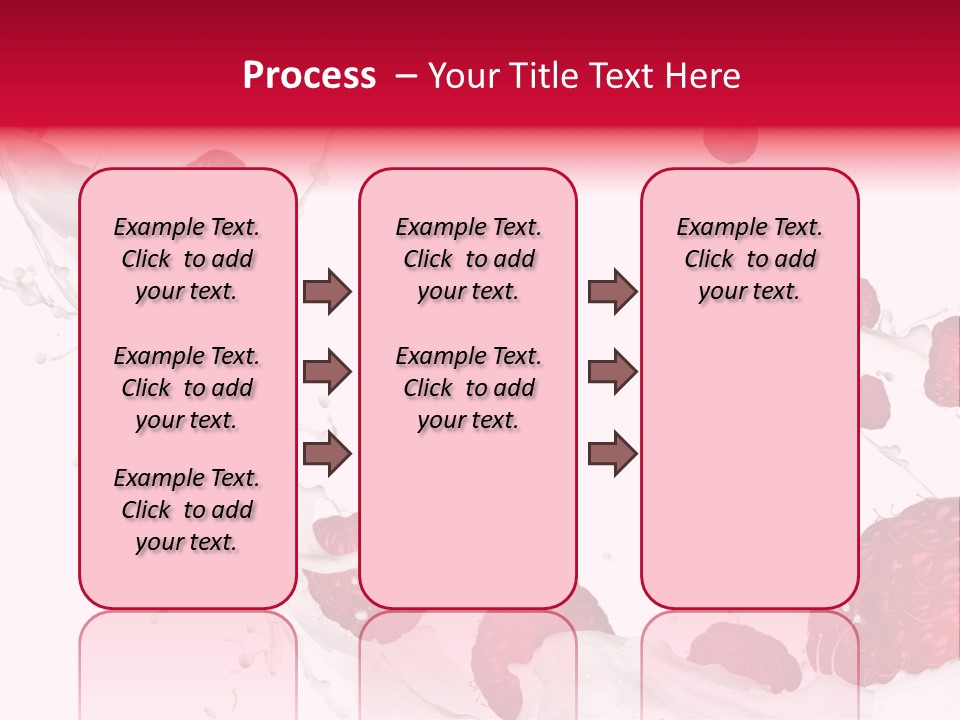 Process – Your Title Text Here

Example Text. Click to add your text.

Example Text. Click to add your text.

Example Text. Click to add your text.

Example Text. Click to add your text.

Example Text. Click to add your text.

Example Text. Click to add your text.